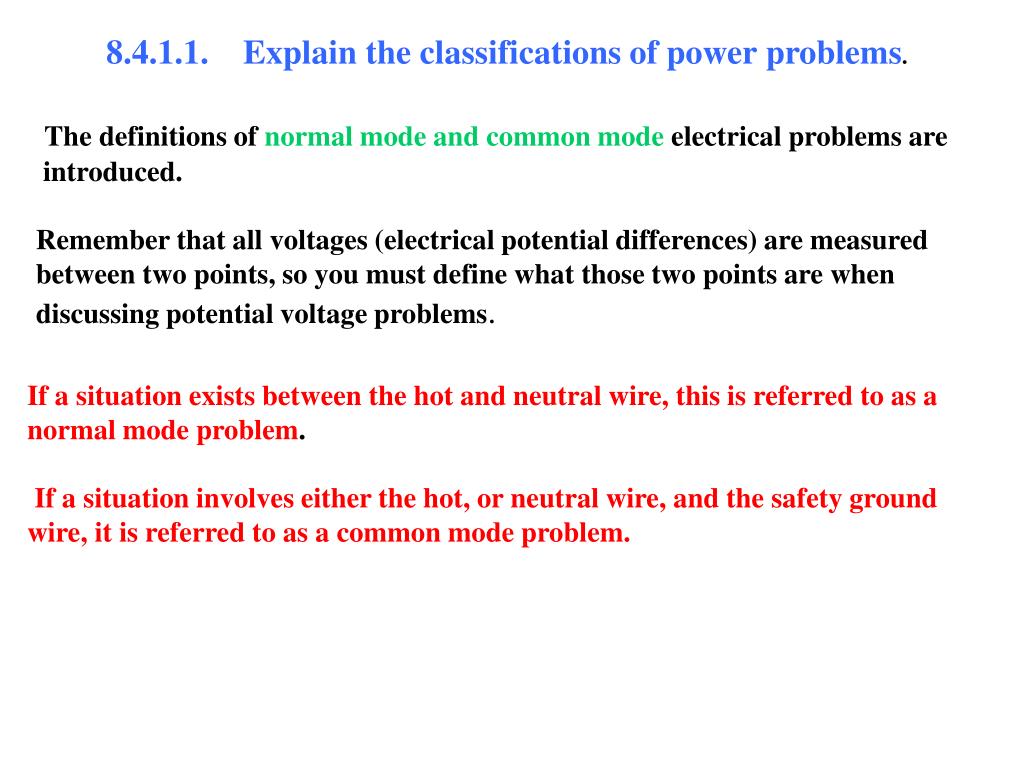 8.4.1.1. Explain the classifications of power problems.

The definitions of normal mode and common mode electrical problems are introduced.

Remember that all voltages (electrical potential differences) are measured between two points, so you must define what those two points are when discussing potential voltage problems.

If a situation exists between the hot and neutral wire, this is referred to as a normal mode problem.

If a situation involves either the hot, or neutral wire, and the safety ground wire, it is referred to as a common mode problem.